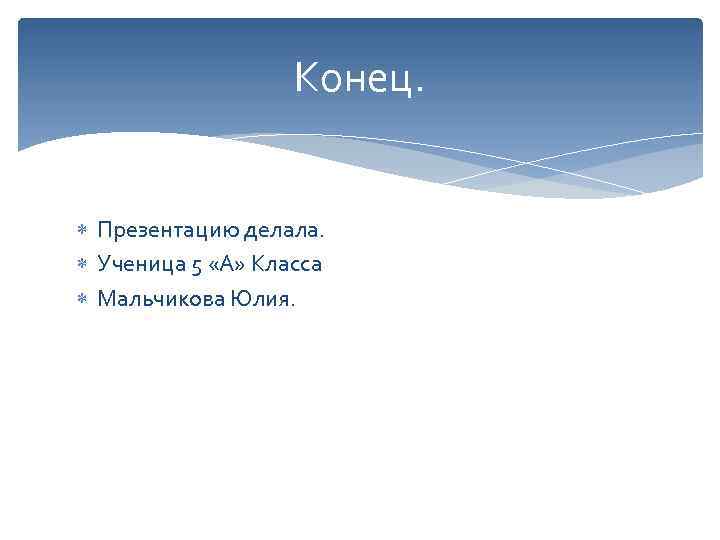 Конец.

Презентацию делала.
Ученица 5 «А» Класса
Мальчикова Юлия.